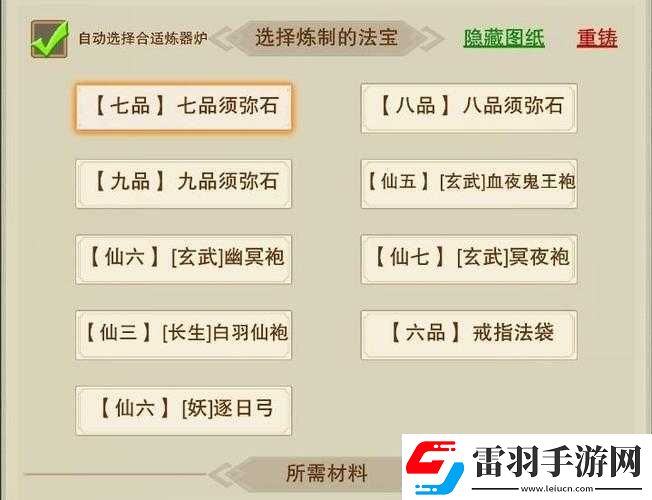 自动选择合适炼器炉

选择炼制的法宝

隐藏图纸

重铸

【七品】七品须弥石

【八品】八品须弥石

【九品】九品须弥石

【仙五】[玄武]血夜鬼王袍

【仙六】[玄武]幽冥袍

【仙七】[玄武]冥夜袍

【仙三】[长生]白羽仙袍

【六品】戒指法袋

【仙六】[妖]逐日弓

所需材料

雷羽手游网
www.leiucn.com